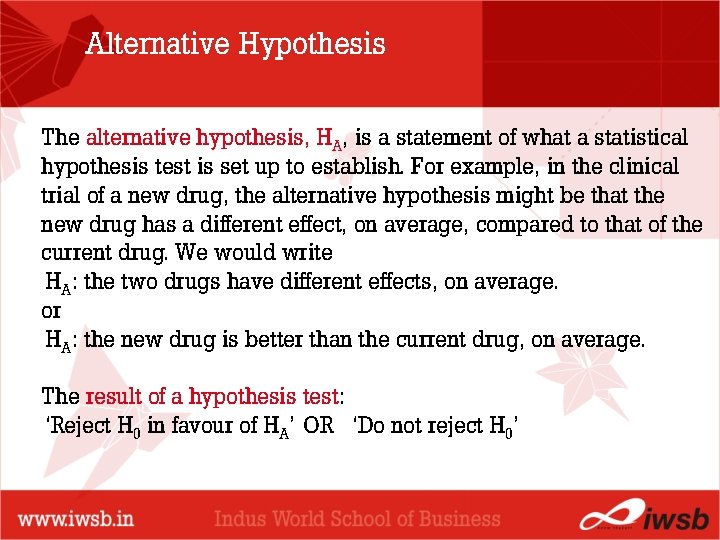 Alternative Hypothesis

The alternative hypothesis, $H_A$, is a statement of what a statistical hypothesis test is set up to establish. For example, in the clinical trial of a new drug, the alternative hypothesis might be that the new drug has a different effect, on average, compared to that of the current drug. We would write
$H_A$: the two drugs have different effects, on average.
or
$H_A$: the new drug is better than the current drug, on average.

The result of a hypothesis test:
'Reject $H_0$ in favour of $H_A$' OR 'Do not reject $H_0$'

www.iwsb.in Indus World School of Business iwsb